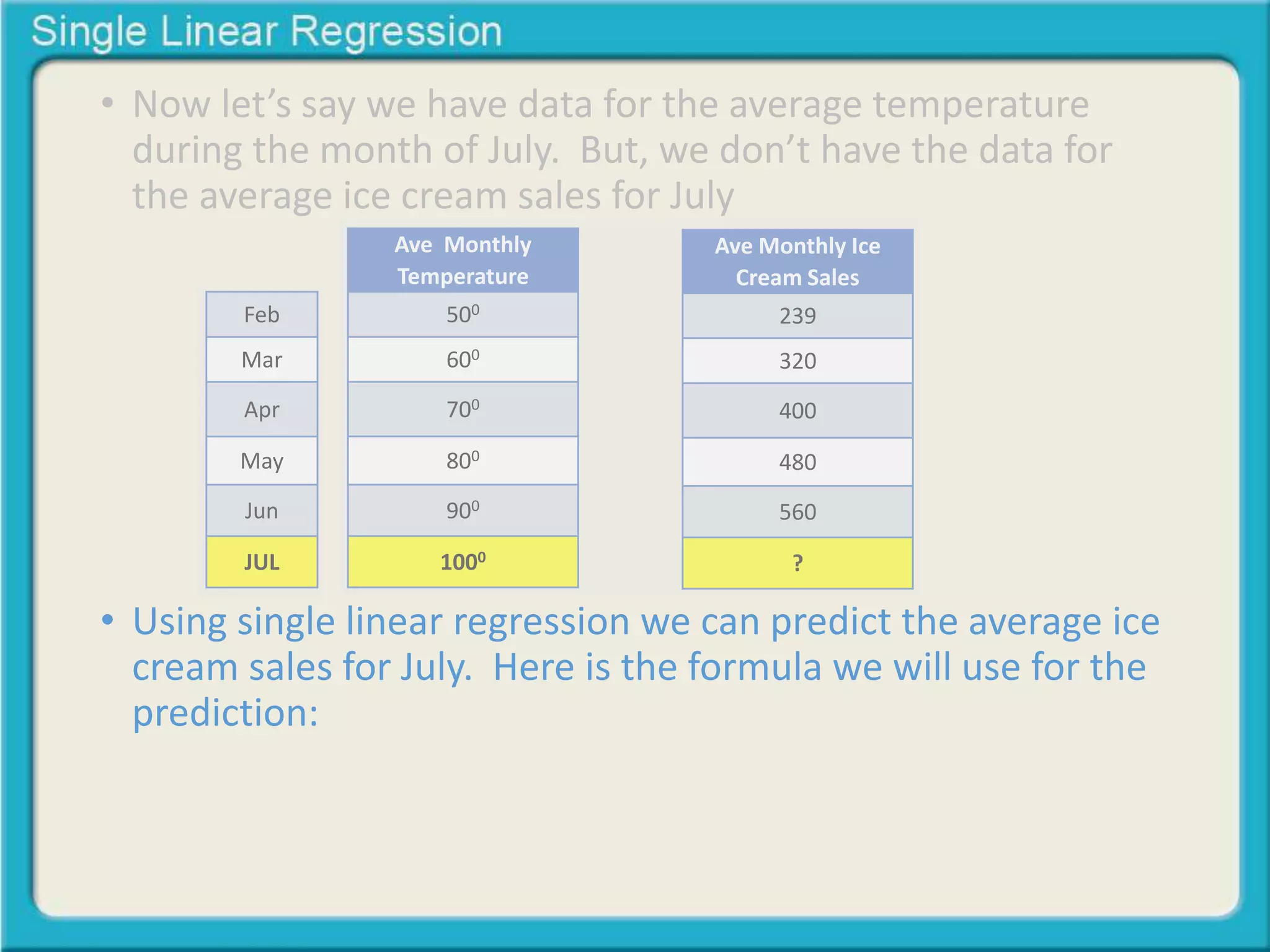 Single Linear Regression

• Now let's say we have data for the average temperature during the month of July. But, we don't have the data for the average ice cream sales for July

| | Ave Monthly Temperature | Ave Monthly Ice Cream Sales |
|---|---|---|
| Feb | $50^0$ | 239 |
| Mar | $60^0$ | 320 |
| Apr | $70^0$ | 400 |
| May | $80^0$ | 480 |
| Jun | $90^0$ | 560 |
| JUL | $100^0$ | ? |

• Using single linear regression we can predict the average ice cream sales for July. Here is the formula we will use for the prediction: